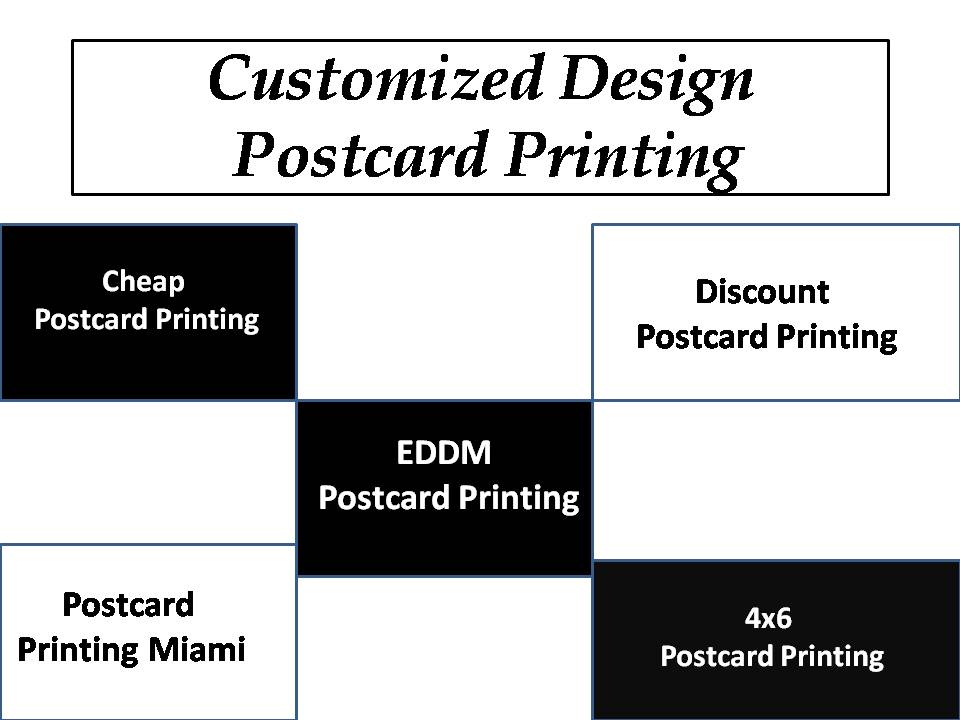 Customized Design Postcard Printing

Cheap Postcard Printing

Discount Postcard Printing

EDDM Postcard Printing

Postcard Printing Miami

4x6 Postcard Printing